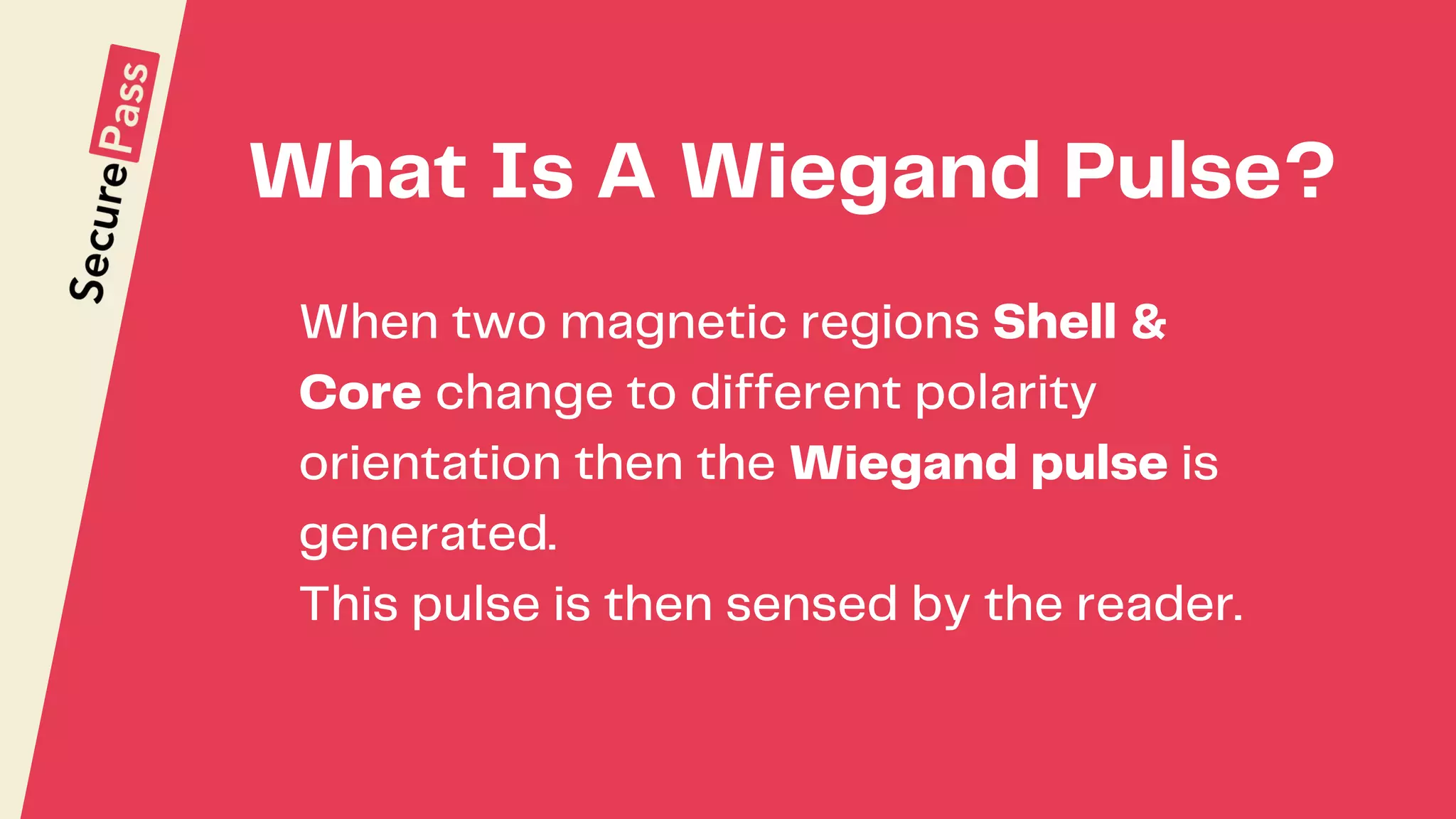 SecurePass

What Is A Wiegand Pulse?

When two magnetic regions Shell & Core change to different polarity orientation then the Wiegand pulse is generated.
This pulse is then sensed by the reader.